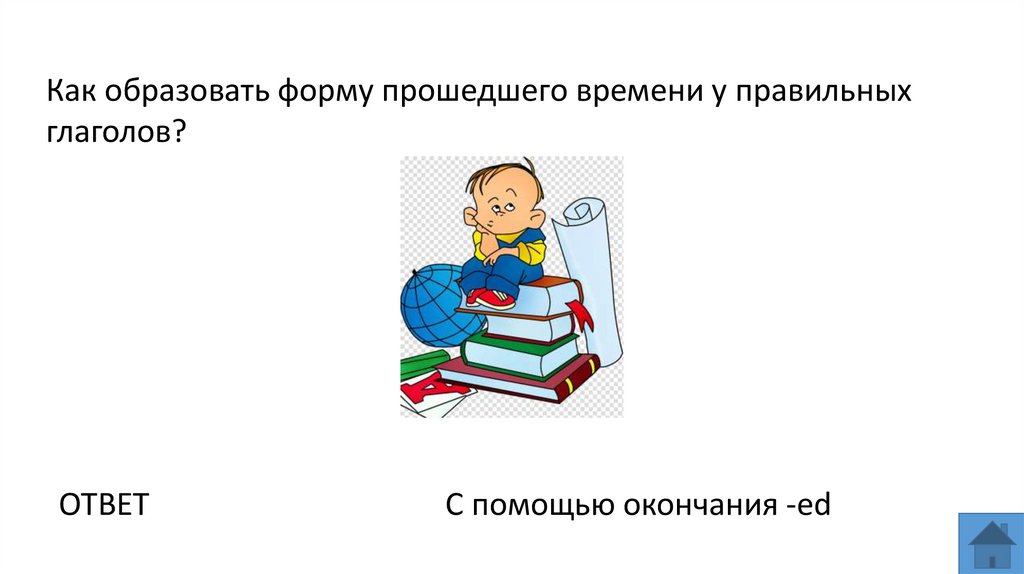 Как образовать форму прошедшего времени у правильных глаголов?

ОТВЕТ

С помощью окончания -ed